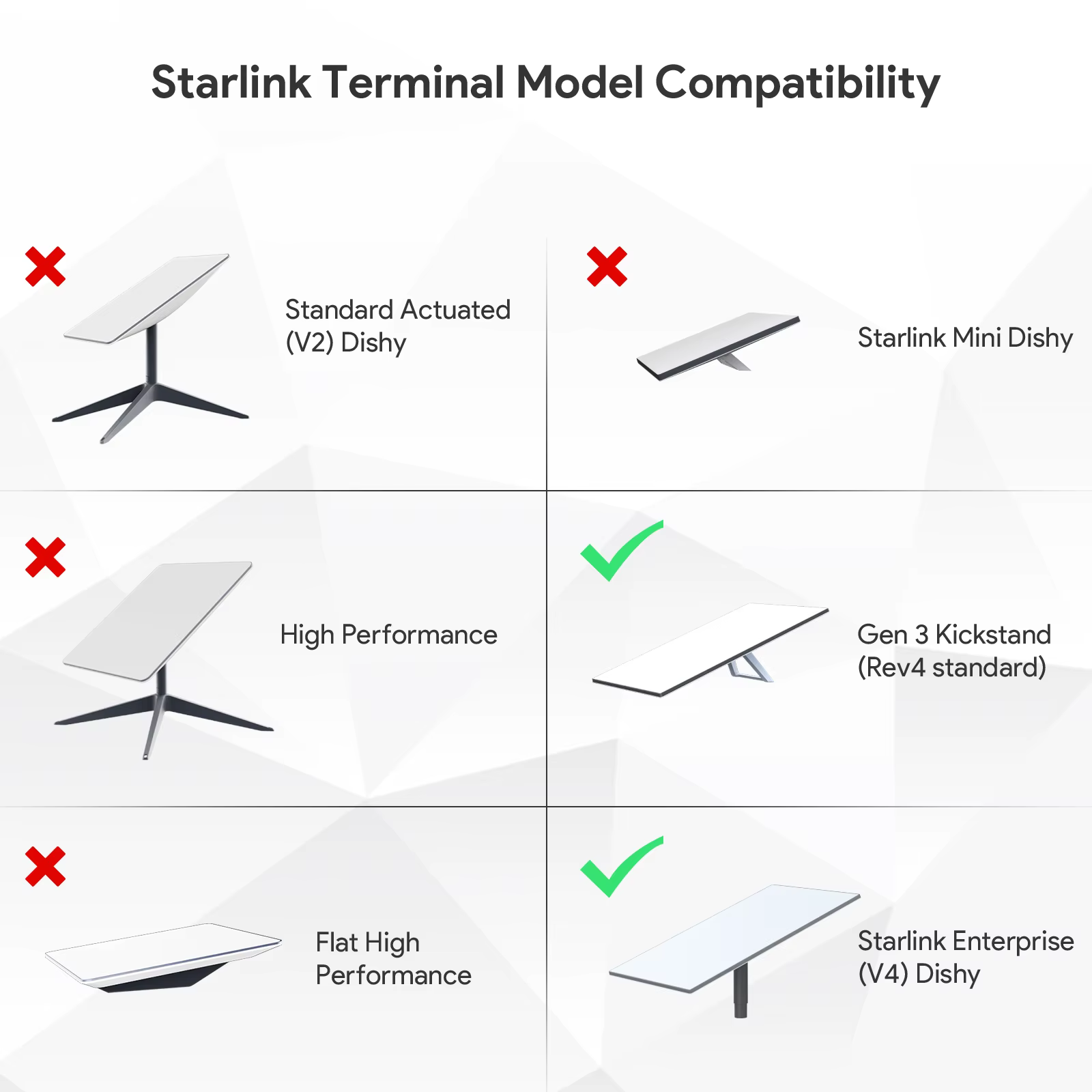 Starlink Terminal Model Compatibility

Standard Actuated (V2) Dishy

Starlink Mini Dishy

High Performance

Gen 3 Kickstand (Rev4 standard)

Flat High Performance

Starlink Enterprise (V4) Dishy